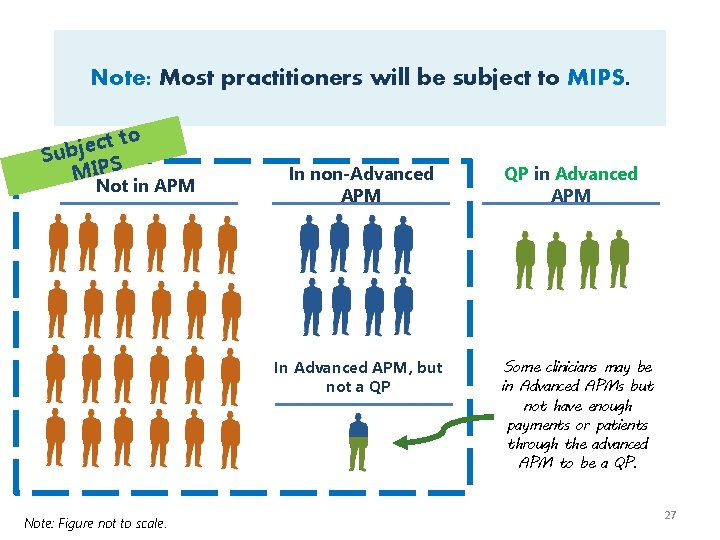 Note: Most practitioners will be subject to MIPS.

Subject to MIPS

Not in APM

In non-Advanced APM

QP in Advanced APM

In Advanced APM, but not a QP

Some clinicians may be in Advanced APMs but not have enough payments or patients through the advanced APM to be a QP.

Note: Figure not to scale.

27